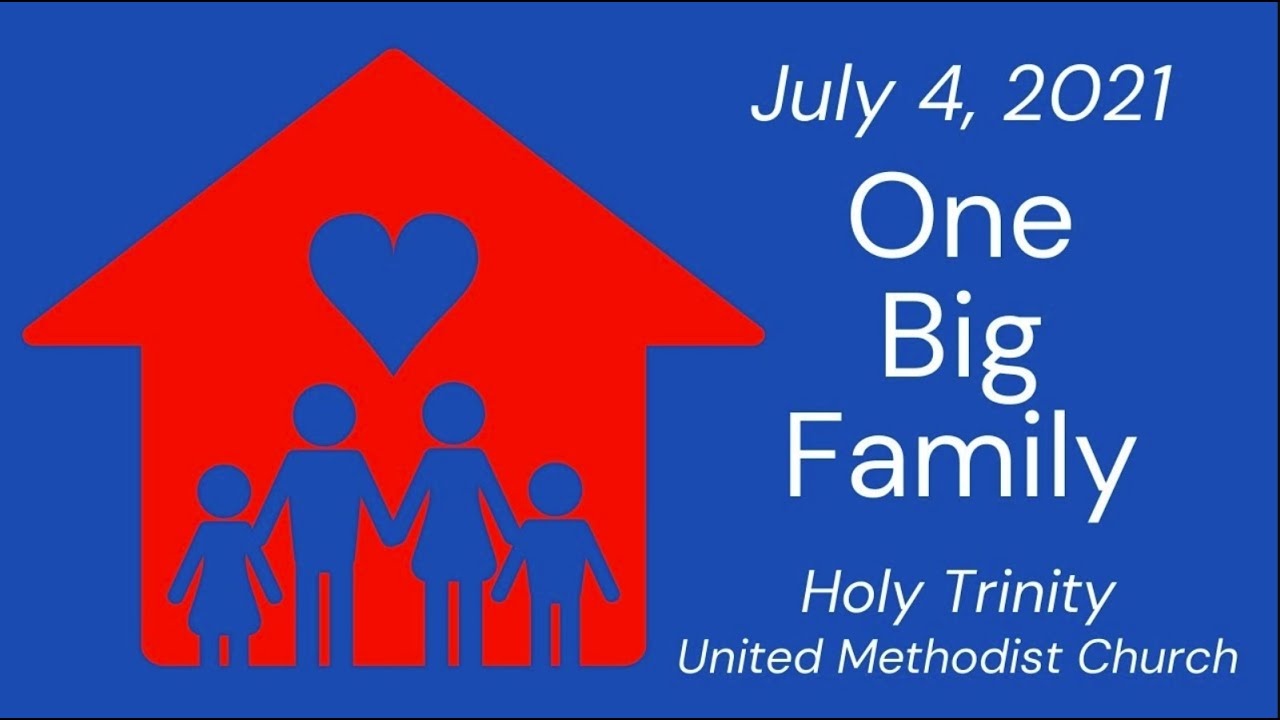 July 4, 2021

One Big Family

Holy Trinity
United Methodist Church